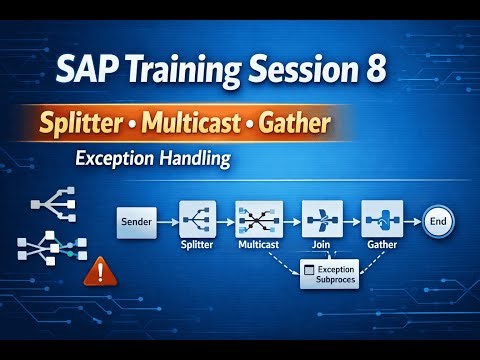 SAP Training Session 8

Splitter • Multicast • Gather

Exception Handling

Sender

Splitter

Multicast

Join

Gather

End

Exception Subproces